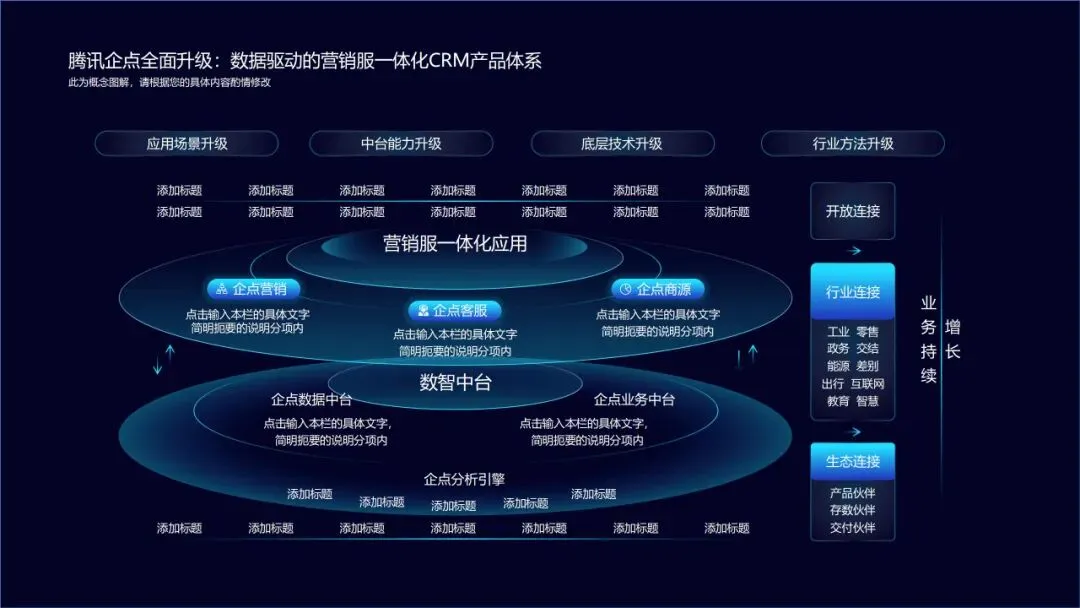 腾讯企点全面升级：数据驱动的营销服一体化CRM产品体系
此为概念图解，请根据您的具体内容酌情修改

应用场景升级
中台能力升级
底层技术升级
行业方法升级

添加标题 添加标题 添加标题 添加标题 添加标题 添加标题 添加标题
添加标题 添加标题 添加标题 添加标题 添加标题 添加标题 添加标题

营销服一体化应用

企点营销
点击输入本栏的具体文字
简明扼要的说明分项内

企点客服
点击输入本栏的具体文字
简明扼要的说明分项内

企点商源
点击输入本栏的具体文字
简明扼要的说明分项内

数智中台

企点数据中台
点击输入本栏的具体文字，
简明扼要的说明分项内

企点业务中台
点击输入本栏的具体文字，
简明扼要的说明分项内

企点分析引擎

添加标题 添加标题 添加标题 添加标题 添加标题

添加标题 添加标题 添加标题 添加标题 添加标题 添加标题 添加标题

开放连接

行业连接
工业 零售
政务 交结
能源 差别
出行 互联网
教育 智慧

生态连接
产品伙伴
存数伙伴
交付伙伴

业务持续
增长